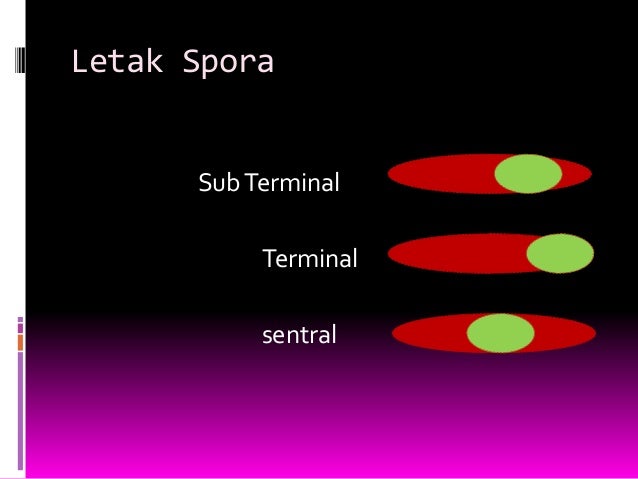 Letak Spora

Sub Terminal

Terminal

sentral